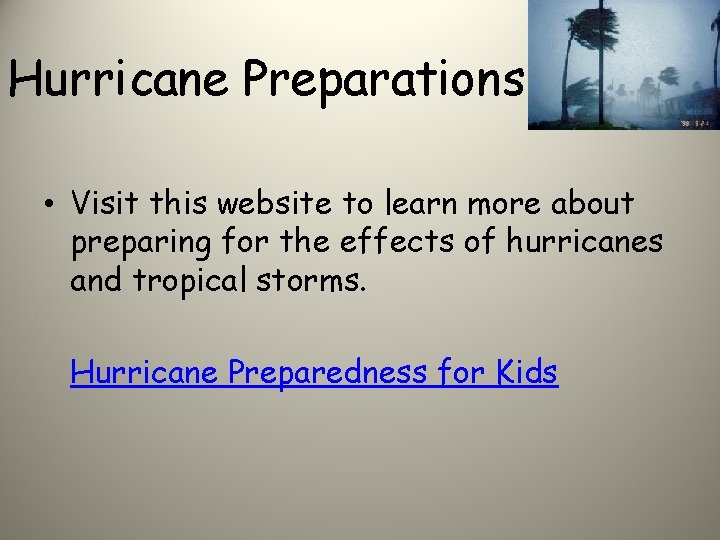 Hurricane Preparations

• Visit this website to learn more about preparing for the effects of hurricanes and tropical storms.

Hurricane Preparedness for Kids